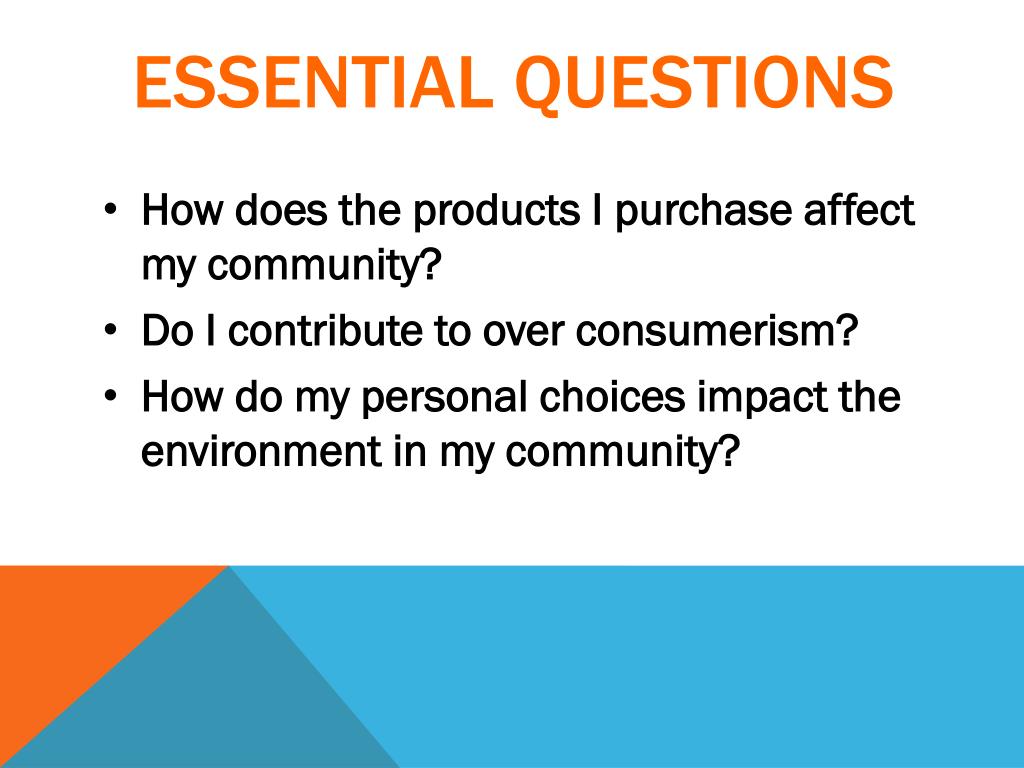 ESSENTIAL QUESTIONS

• How does the products I purchase affect my community?
• Do I contribute to over consumerism?
• How do my personal choices impact the environment in my community?